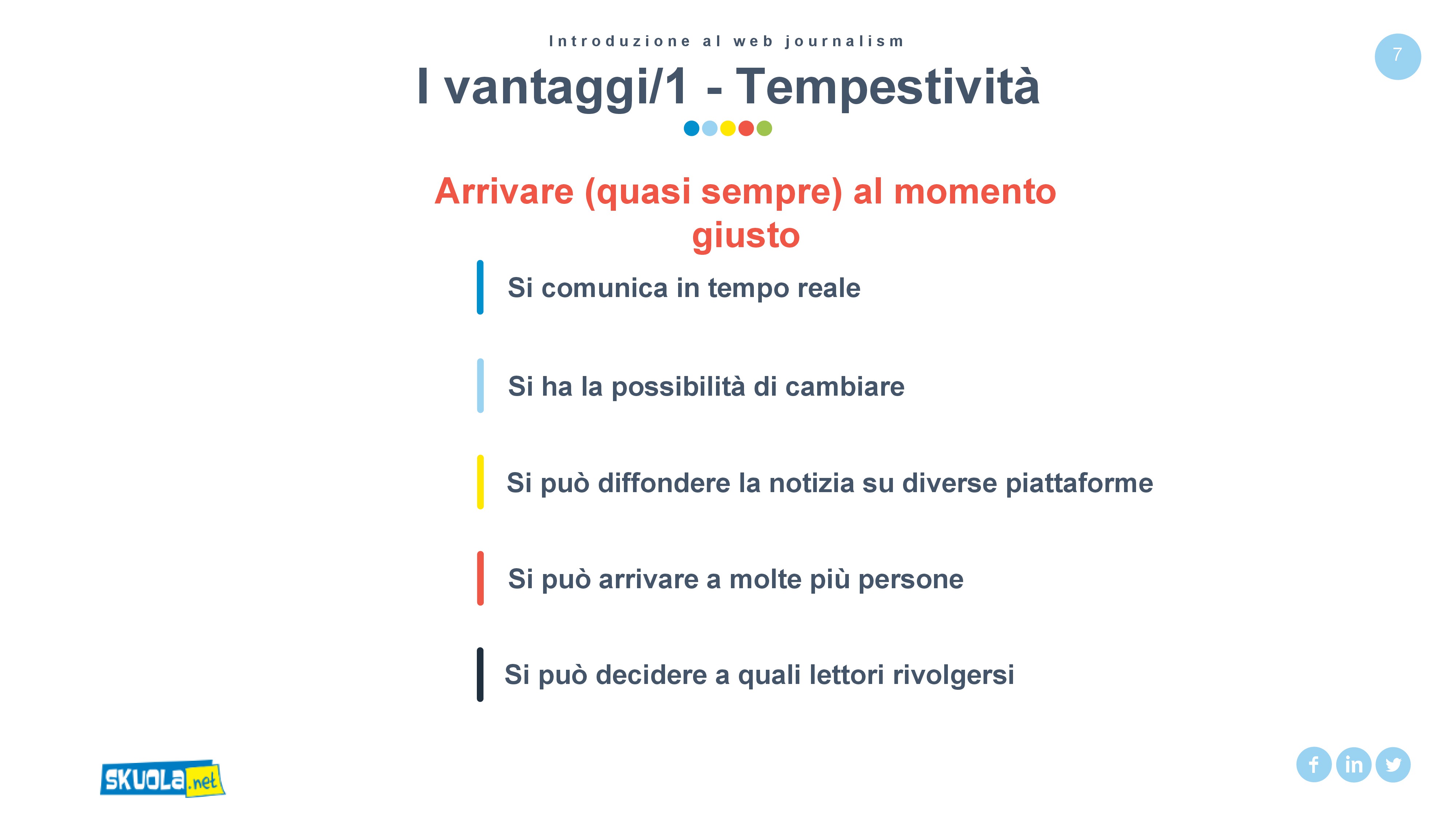 Introduzione al web journalism

7

I vantaggi/1 - Tempestività

Arrivare (quasi sempre) al momento giusto

Si comunica in tempo reale

Si ha la possibilità di cambiare

Si può diffondere la notizia su diverse piattaforme

Si può arrivare a molte più persone

Si può decidere a quali lettori rivolgersi

SKUOLA.net

f in